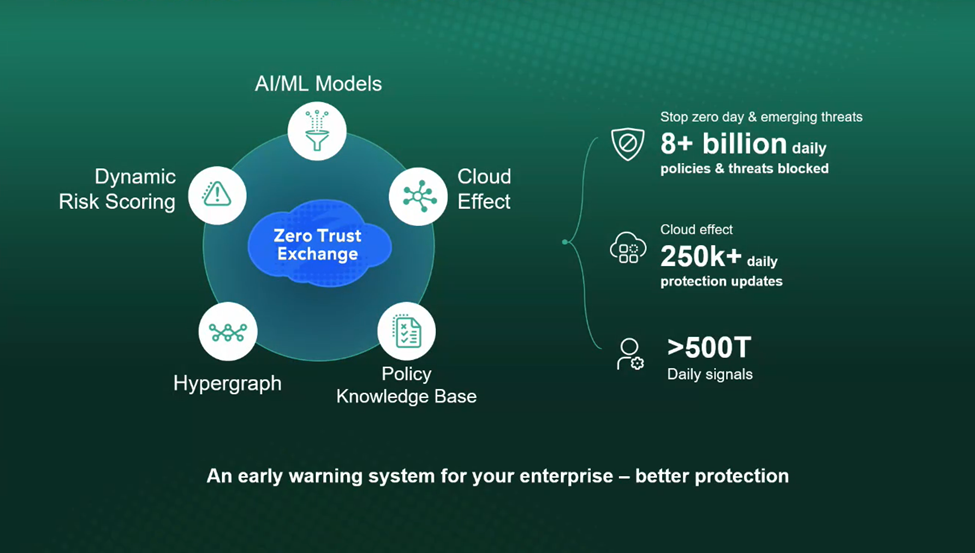 AI/ML Models

Dynamic Risk Scoring

Cloud Effect

Zero Trust Exchange

Hypergraph

Policy Knowledge Base

Stop zero day & emerging threats
8+ billion daily
policies & threats blocked

Cloud effect
250k+ daily
protection updates

>500T
Daily signals

An early warning system for your enterprise – better protection